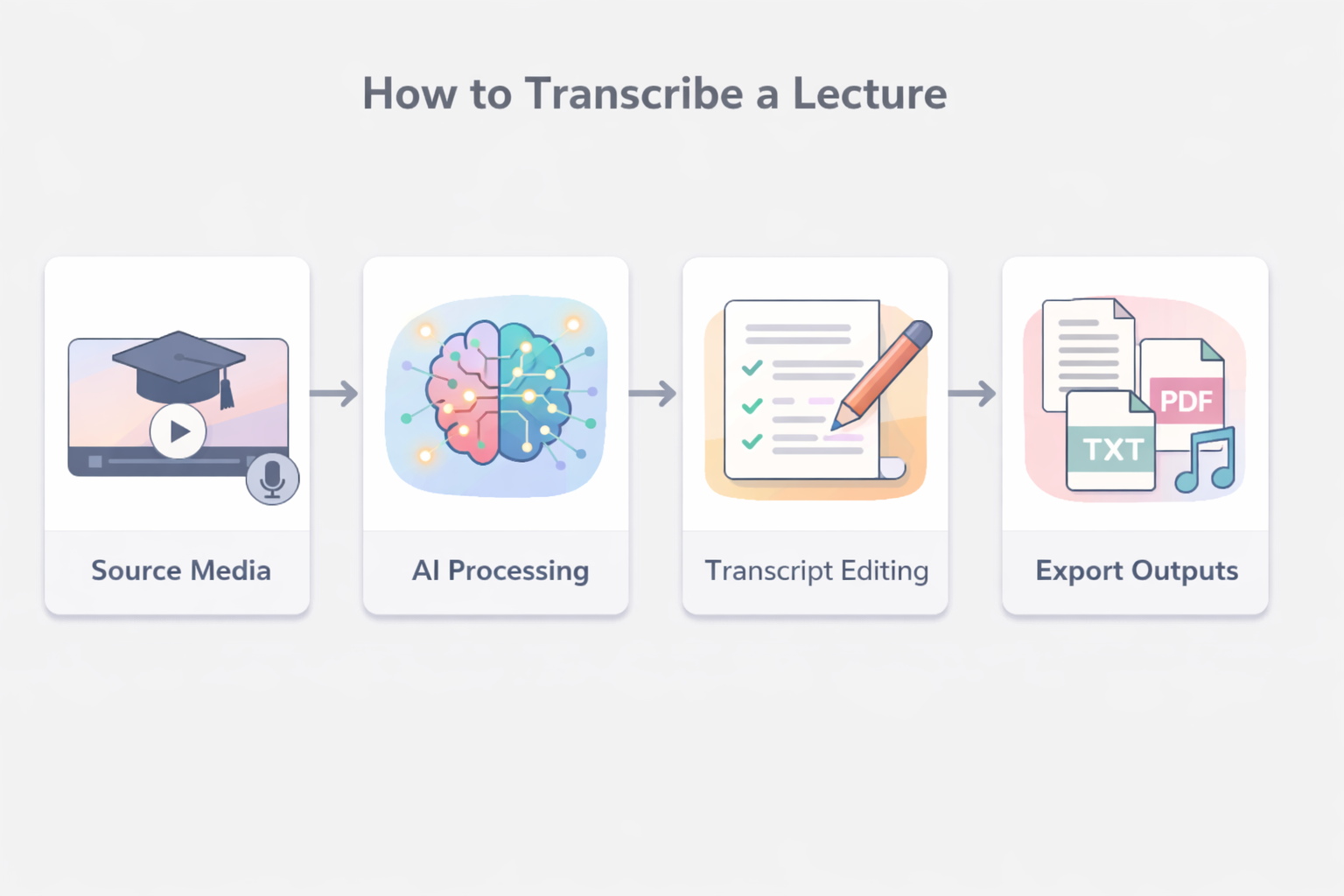 How to Transcribe a Lecture

Source Media

AI Processing

Transcript Editing

PDF

TXT

Export Outputs